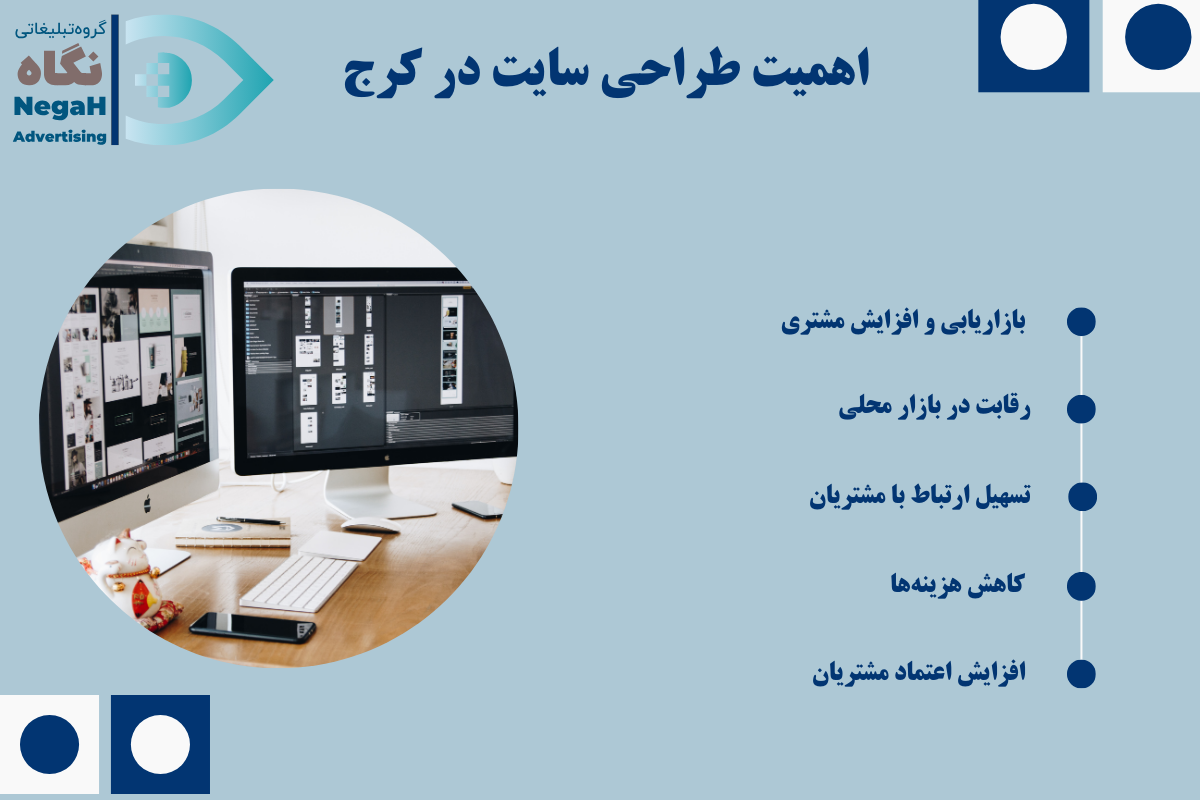 گروه‌تبلیغاتی
نگاه
NegaH
Advertising

اهمیت طراحی سایت در کرج

بازاریابی و افزایش مشتری

رقابت در بازار محلی

تسهیل ارتباط با مشتریان

کاهش هزینه‌ها

افزایش اعتماد مشتریان